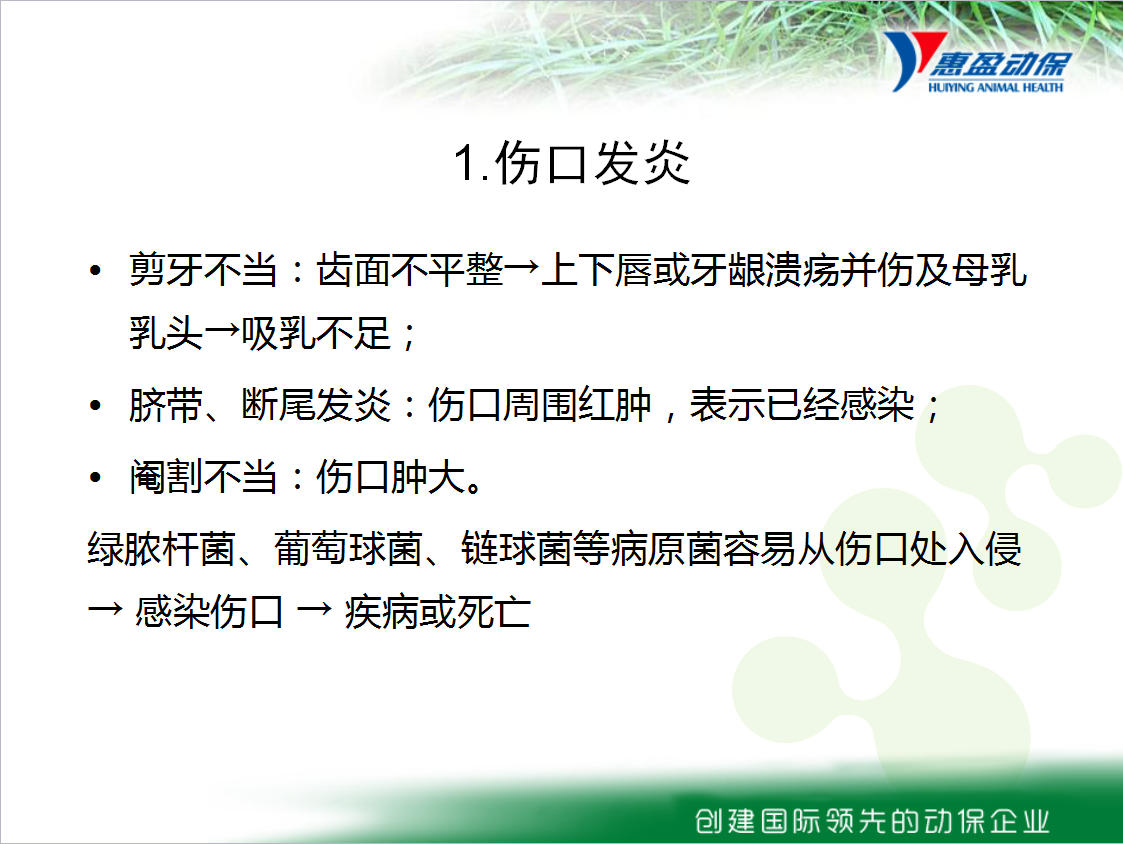 惠盈动保
HUIYING ANIMAL HEALTH

1.伤口发炎

• 剪牙不当：齿面不平整→上下唇或牙龈溃疡并伤及母乳乳头→吸乳不足；

• 脐带、断尾发炎：伤口周围红肿，表示已经感染；

• 阉割不当：伤口肿大。

绿脓杆菌、葡萄球菌、链球菌等病原菌容易从伤口处入侵 → 感染伤口 → 疾病或死亡

创建国际领先的动保企业